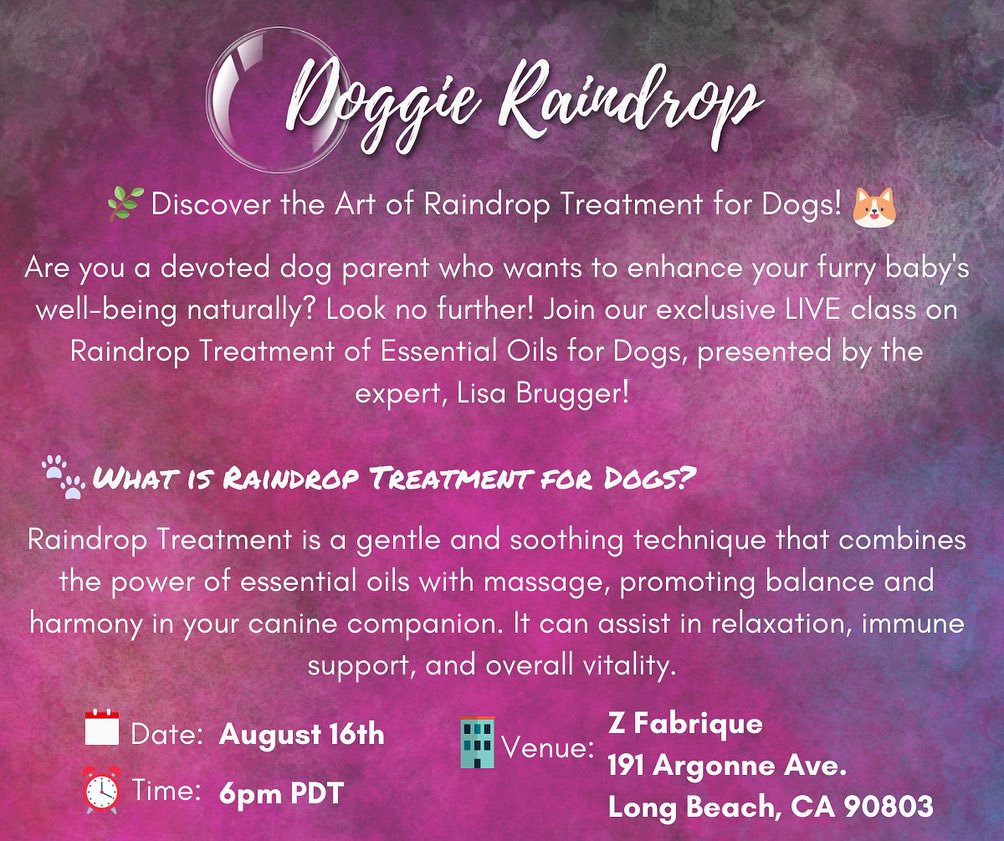 Doggie Raindrop

Discover the Art of Raindrop Treatment for Dogs!

Are you a devoted dog parent who wants to enhance your furry baby's well-being naturally? Look no further! Join our exclusive LIVE class on Raindrop Treatment of Essential Oils for Dogs, presented by the expert, Lisa Brugger!

What is Raindrop Treatment for Dogs?

Raindrop Treatment is a gentle and soothing technique that combines the power of essential oils with massage, promoting balance and harmony in your canine companion. It can assist in relaxation, immune support, and overall vitality.

Date: August 16th

Time: 6pm PDT

Venue: Z Fabrique
191 Argonne Ave.
Long Beach, CA 90803